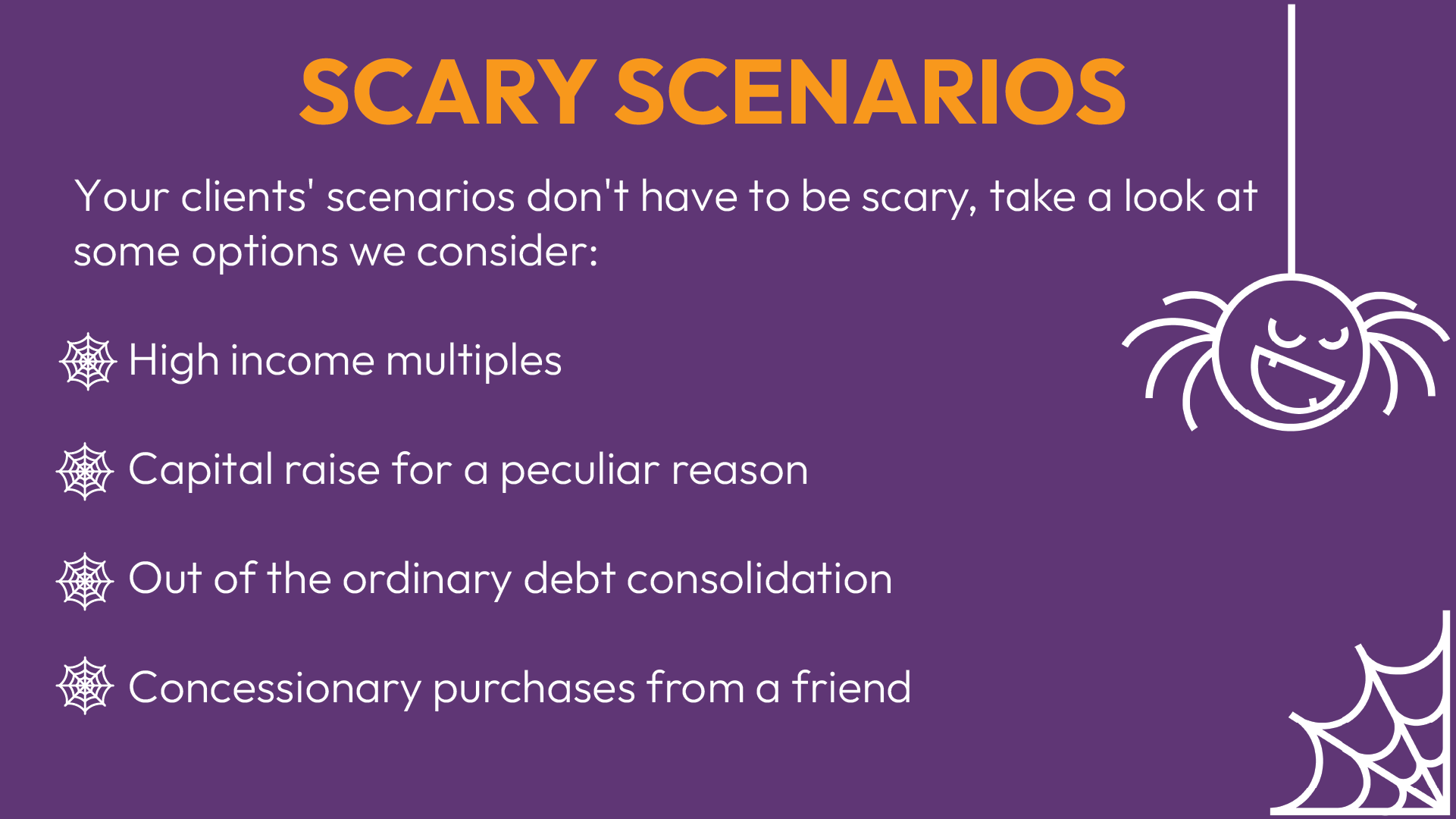 SCARY SCENARIOS

Your clients' scenarios don't have to be scary, take a look at some options we consider:

High income multiples

Capital raise for a peculiar reason

Out of the ordinary debt consolidation

Concessionary purchases from a friend